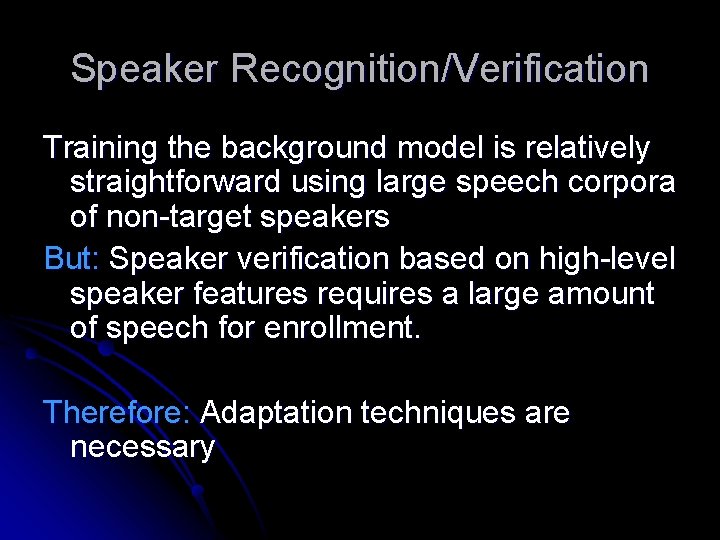 Speaker Recognition/Verification

Training the background model is relatively straightforward using large speech corpora of non-target speakers

But: Speaker verification based on high-level speaker features requires a large amount of speech for enrollment.

Therefore: Adaptation techniques are necessary